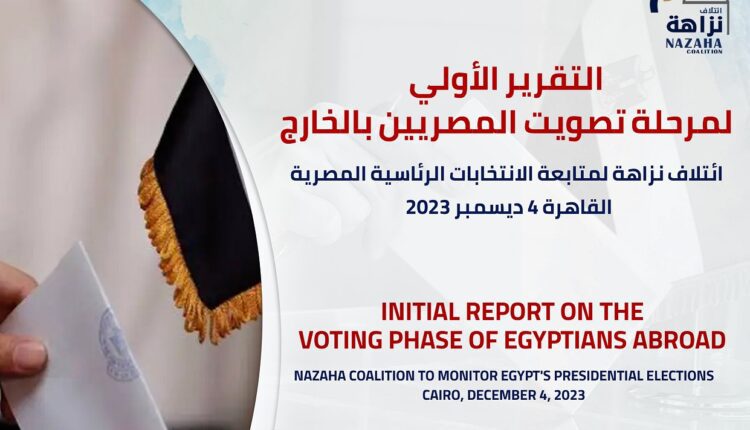 ائتلاف
نزاهة
NAZAHA
COALITION

التقرير الأولي
لمرحلة تصويت المصريين بالخارج

ائتلاف نزاهة لمتابعة الانتخابات الرئاسية المصرية
القاهرة 4 ديسمبر 2023

INITIAL REPORT ON THE
VOTING PHASE OF EGYPTIANS ABROAD

NAZAHA COALITION TO MONITOR EGYPT'S PRESIDENTIAL ELECTIONS
CAIRO, DECEMBER 4, 2023